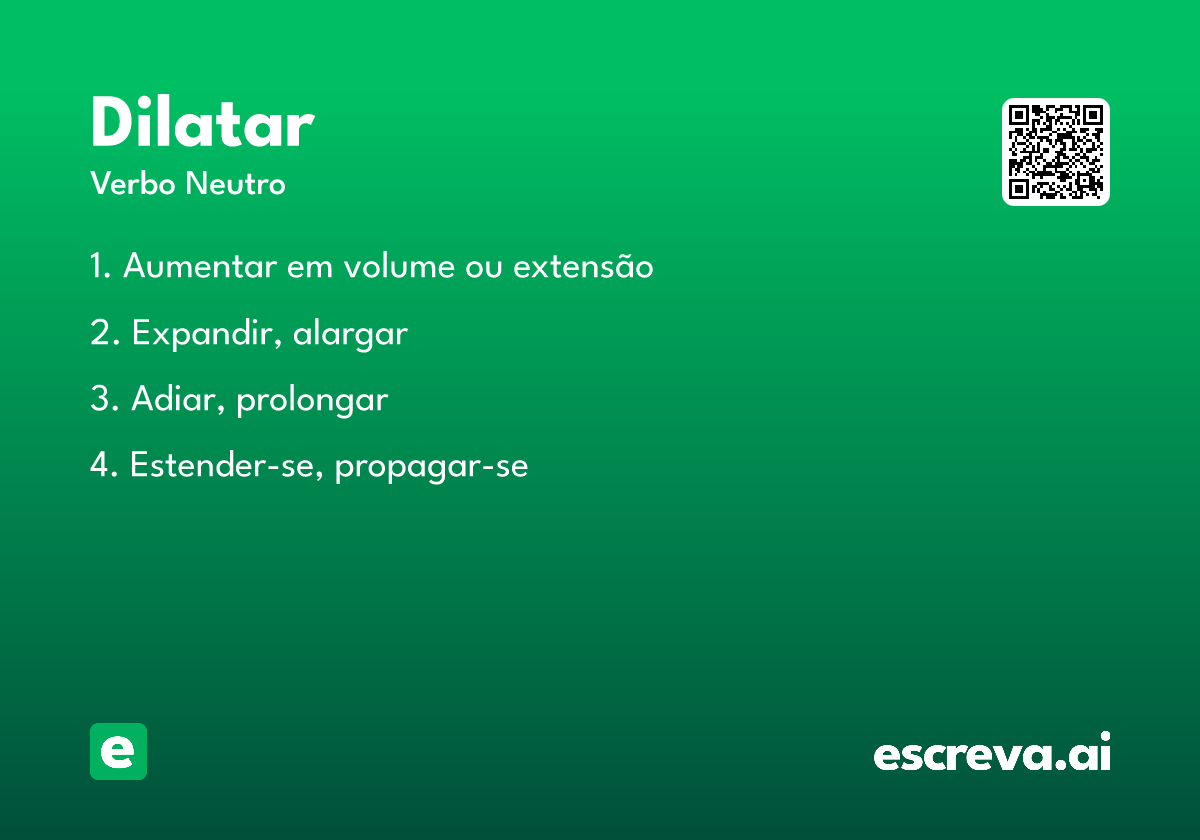 Dilatar

Verbo Neutro

1. Aumentar em volume ou extensão

2. Expandir, alargar

3. Adiar, prolongar

4. Estender-se, propagar-se

e

escreva.ai